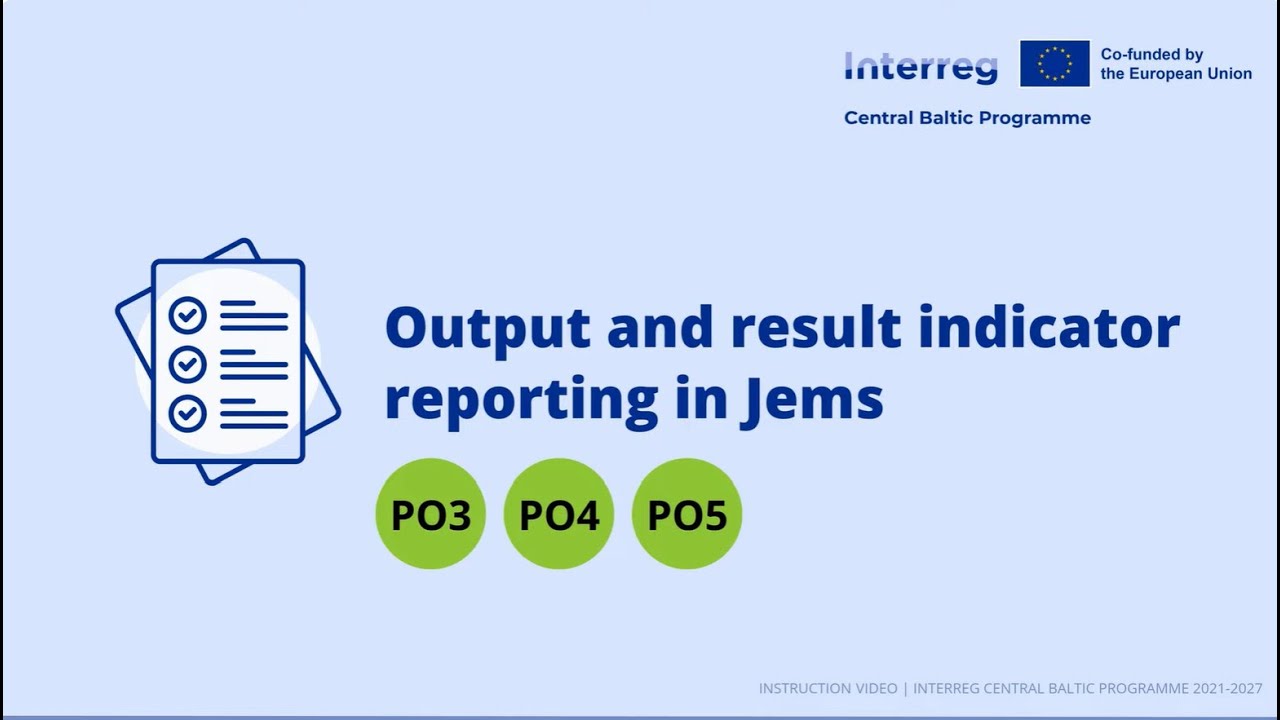 Interreg
Co-funded by the European Union
Central Baltic Programme

Output and result indicator reporting in Jems

PO3 PO4 PO5

INSTRUCTION VIDEO | INTERREG CENTRAL BALTIC PROGRAMME 2021-2027